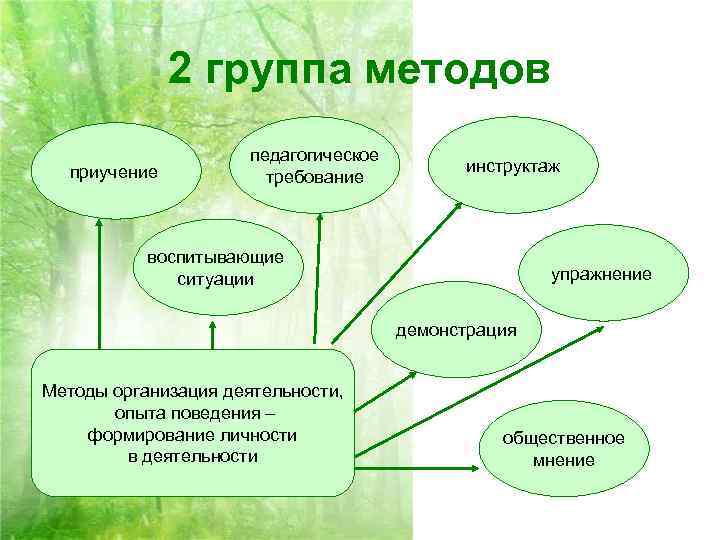 2 группа методов

приучение

педагогическое требование

инструктаж

воспитывающие ситуации

упражнение

демонстрация

Методы организация деятельности, опыта поведения – формирование личности в деятельности

общественное мнение